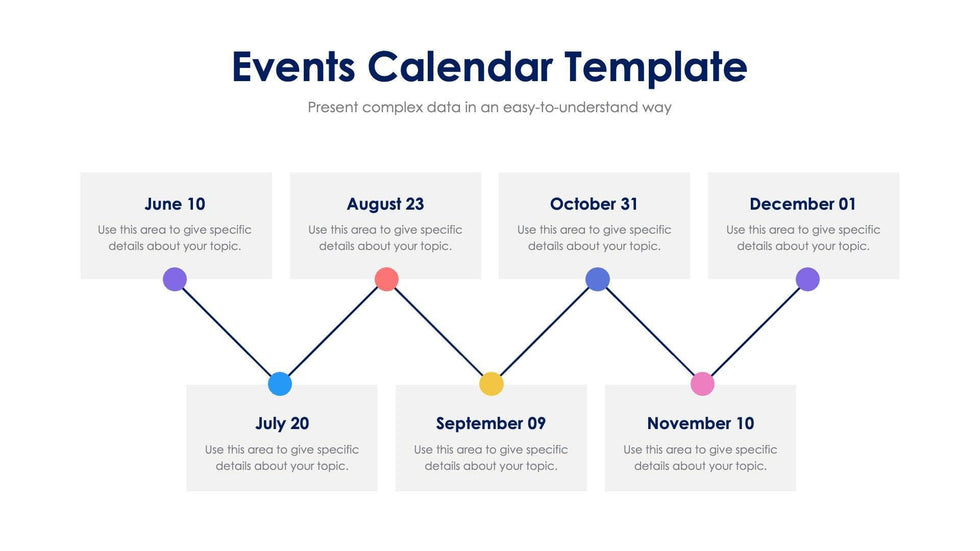 Events Calendar Template

Present complex data in an easy-to-understand way

June 10

Use this area to give specific details about your topic.

August 23

Use this area to give specific details about your topic.

October 31

Use this area to give specific details about your topic.

December 01

Use this area to give specific details about your topic.

July 20

Use this area to give specific details about your topic.

September 09

Use this area to give specific details about your topic.

November 10

Use this area to give specific details about your topic.